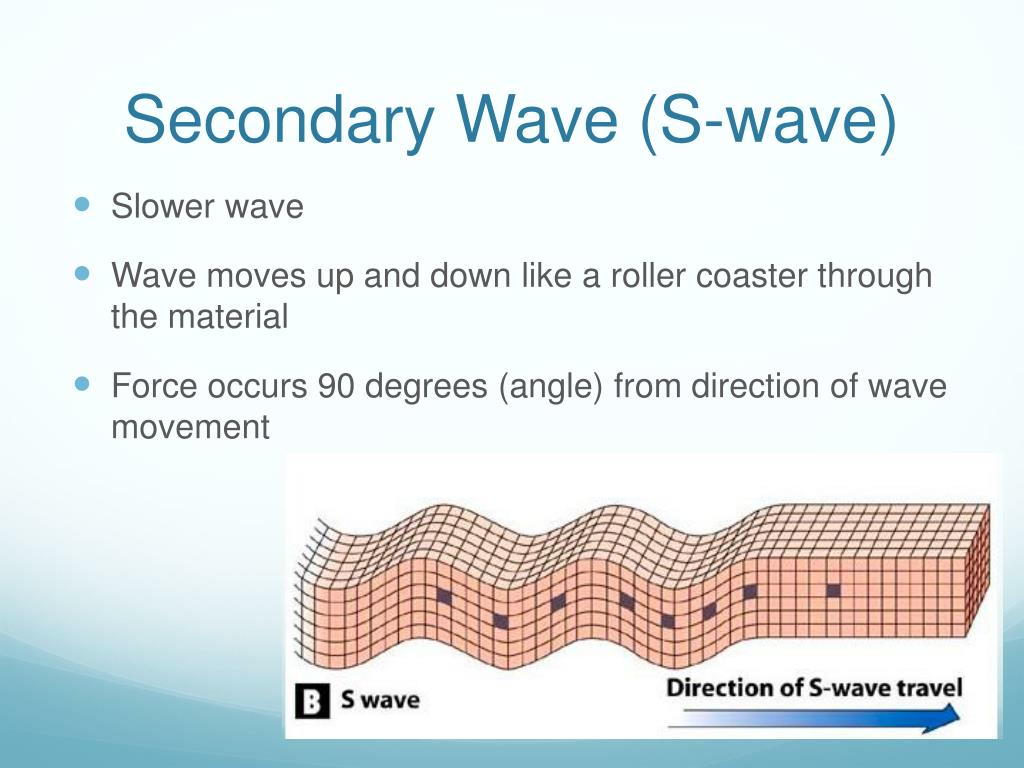 Secondary Wave (S-wave)

Slower wave

Wave moves up and down like a roller coaster through the material

Force occurs 90 degrees (angle) from direction of wave movement

B S wave

Direction of S-wave travel